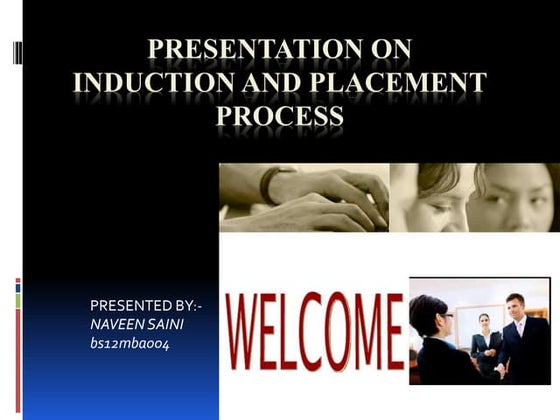 PRESENTATION ON INDUCTION AND PLACEMENT PROCESS

PRESENTED BY:-
NAVEEN SAINI
bs12mba004

WELCOME